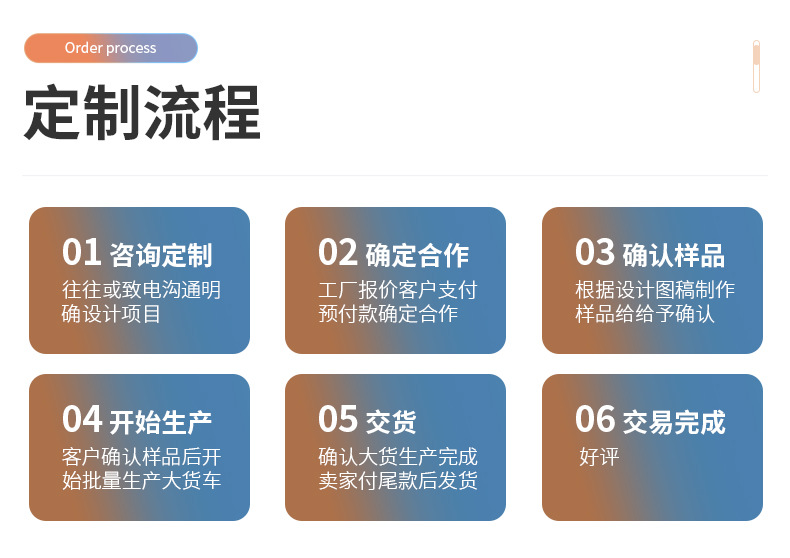 Order process

定制流程

01 咨询定制
往往或致电沟通明确设计项目

02 确定合作
工厂报价客户支付预付款确定合作

03 确认样品
根据设计图稿制作样品给给予确认

04 开始生产
客户确认样品后开始批量生产大货车

05 交货
确认大货生产完成卖家付尾款后发货

06 交易完成
好评